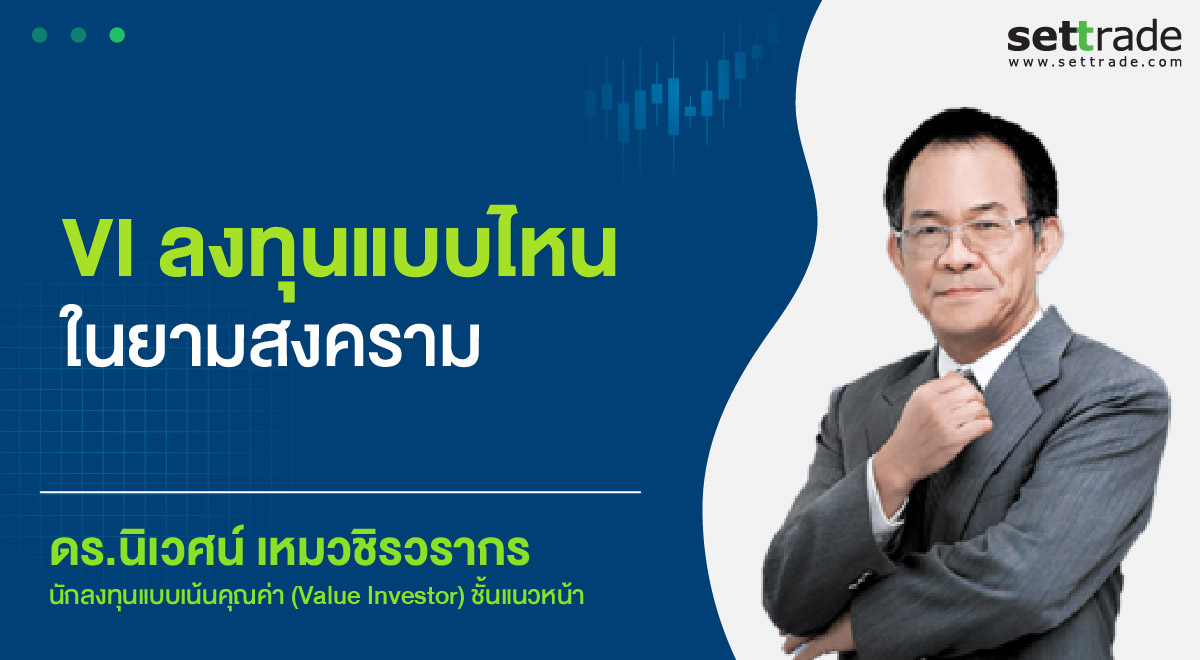 settrade
www.settrade.com

VI ลงทุนแบบไหน
ในยามสงคราม

ดร.นิเวศน์ เหมวชิรวรากร
นักลงทุนแบบเน้นคุณค่า (Value Investor) ชั้นแนวหน้า